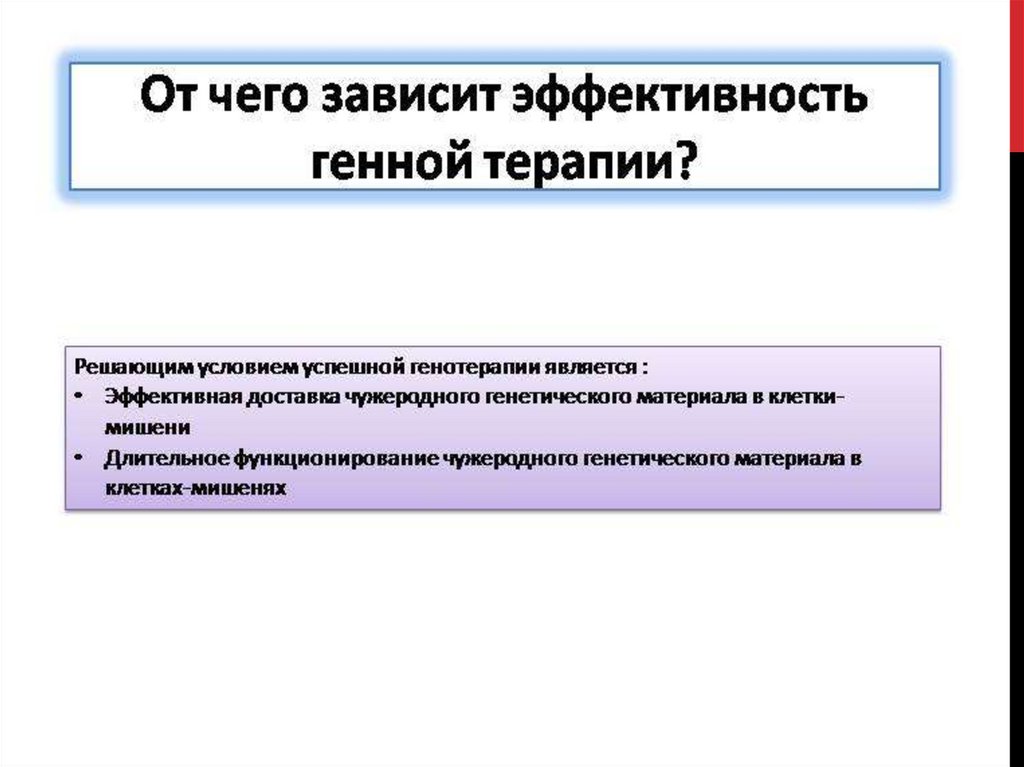 От чего зависит эффективность генной терапии?

Решающим условием успешной генотерапии является :
• Эффективная доставка чужеродного генетического материала в клетки-мишени
• Длительное функционирование чужеродного генетического материала в клетках-мишенях